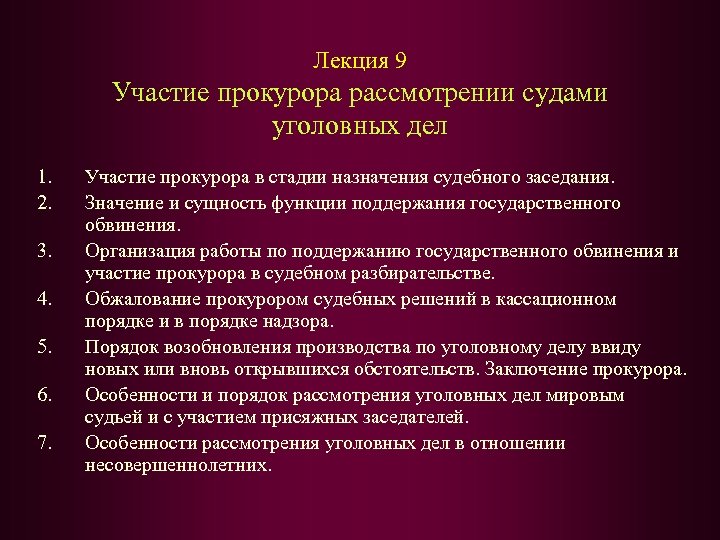 Лекция 9
Участие прокурора рассмотрении судами уголовных дел

1. Участие прокурора в стадии назначения судебного заседания.
2. Значение и сущность функции поддержания государственного обвинения.
3. Организация работы по поддержанию государственного обвинения и участие прокурора в судебном разбирательстве.
4. Обжалование прокурором судебных решений в кассационном порядке и в порядке надзора.
5. Порядок возобновления производства по уголовному делу ввиду новых или вновь открывшихся обстоятельств. Заключение прокурора.
6. Особенности и порядок рассмотрения уголовных дел мировым судьей и с участием присяжных заседателей.
7. Особенности рассмотрения уголовных дел в отношении несовершеннолетних.